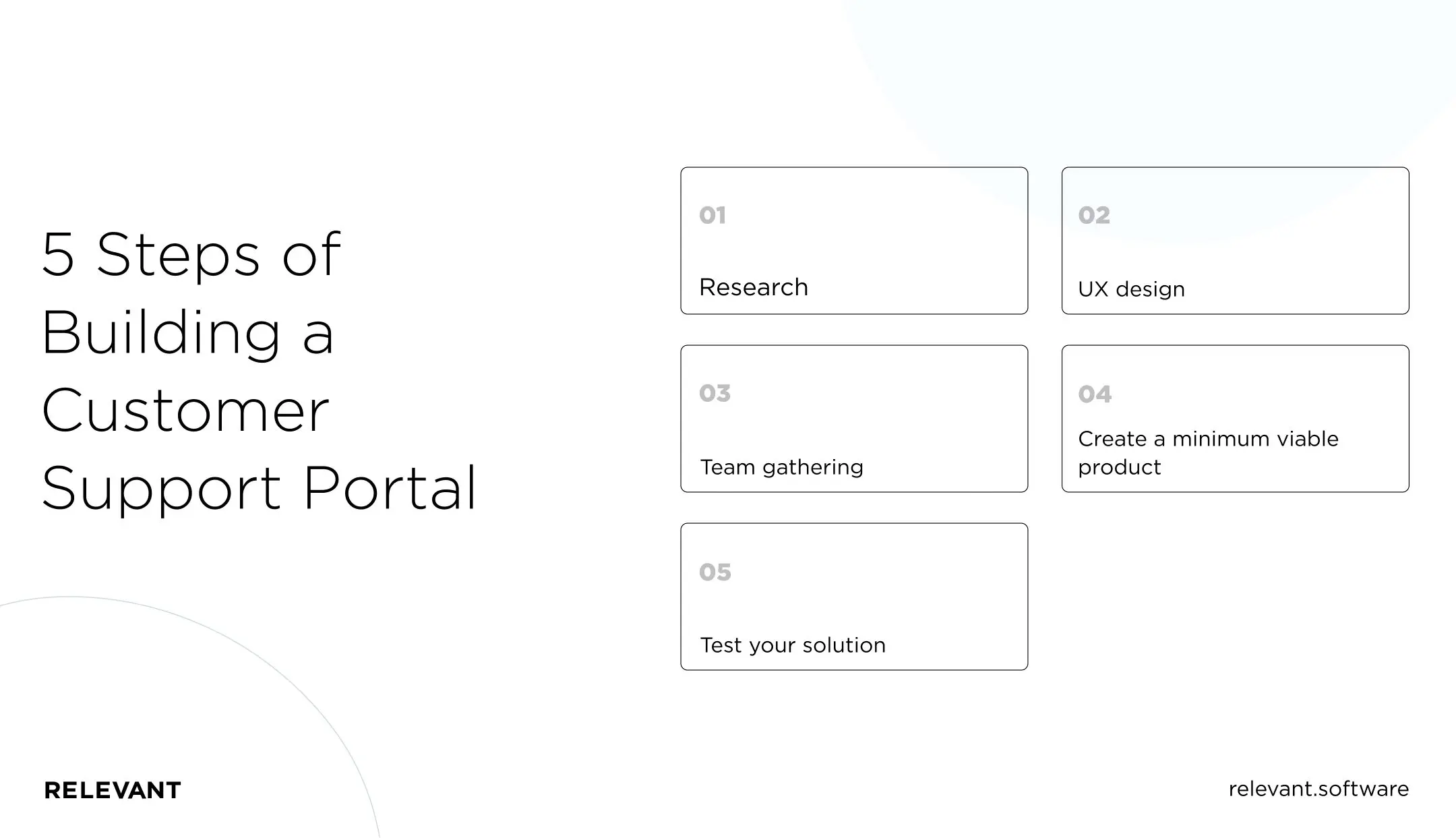 5 Steps of Building a Customer Support Portal

01

Research

02

UX design

03

Team gathering

04

Create a minimum viable product

05

Test your solution

RELEVANT

relevant.software